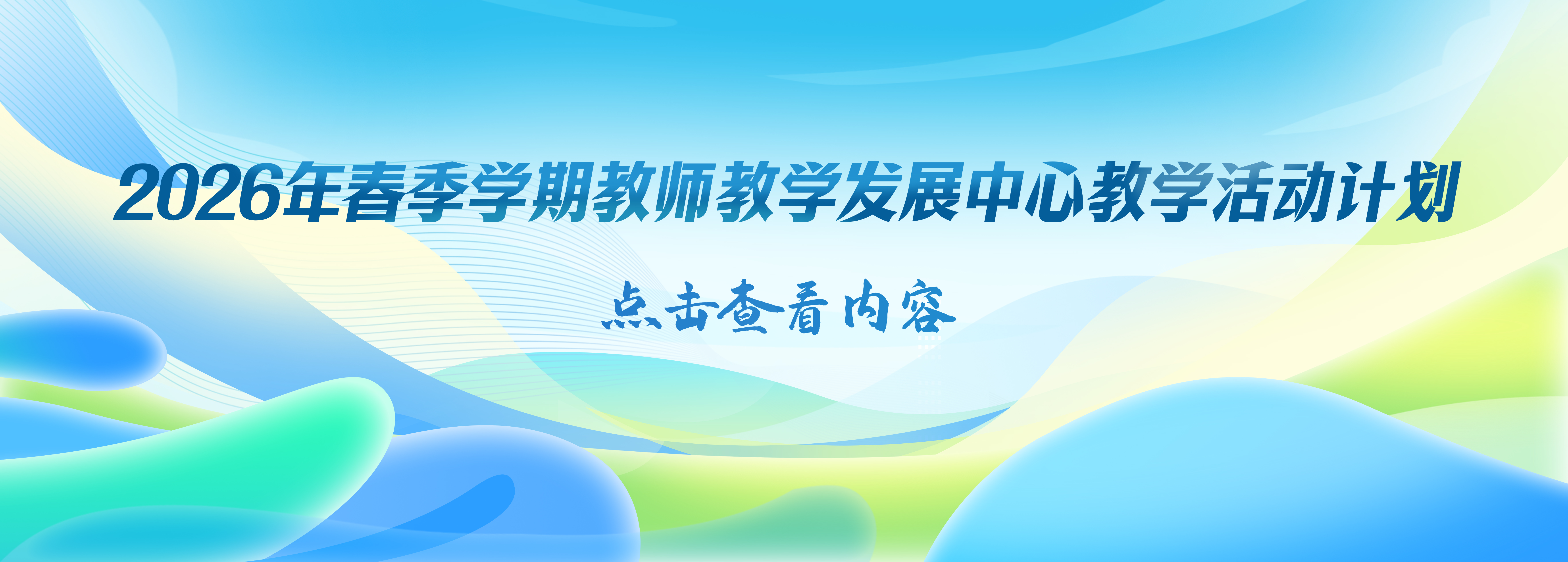 2026年春季学期教师教学发展中心教学活动计划

点击查看内容